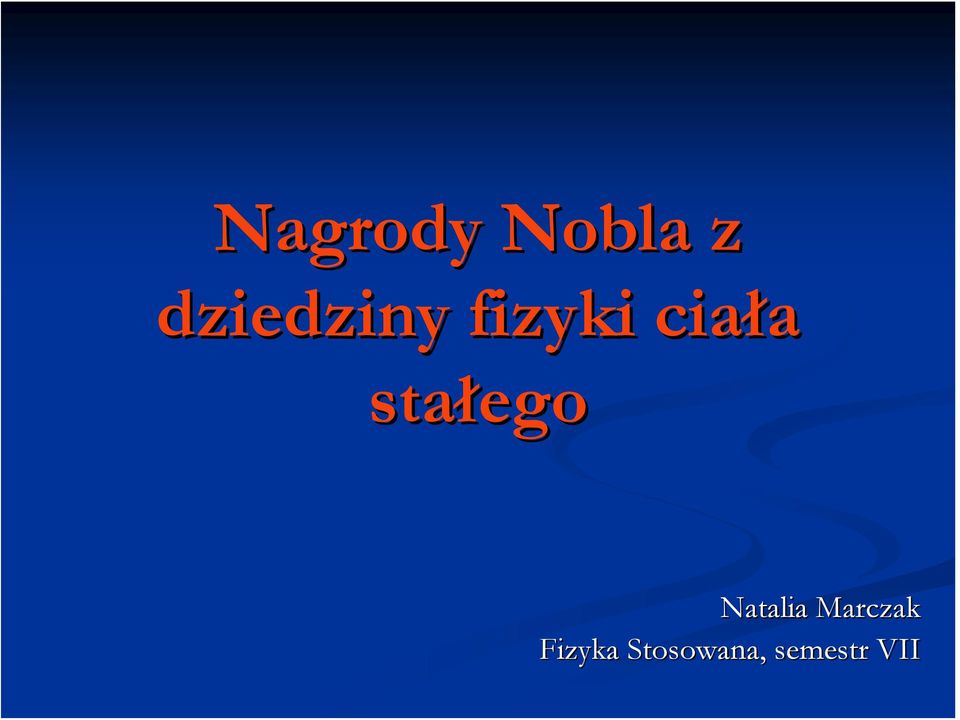 Nagrody Nobla z dziedziny fizyki ciała stałego

Natalia Marczak
Fizyka Stosowana, semestr VII